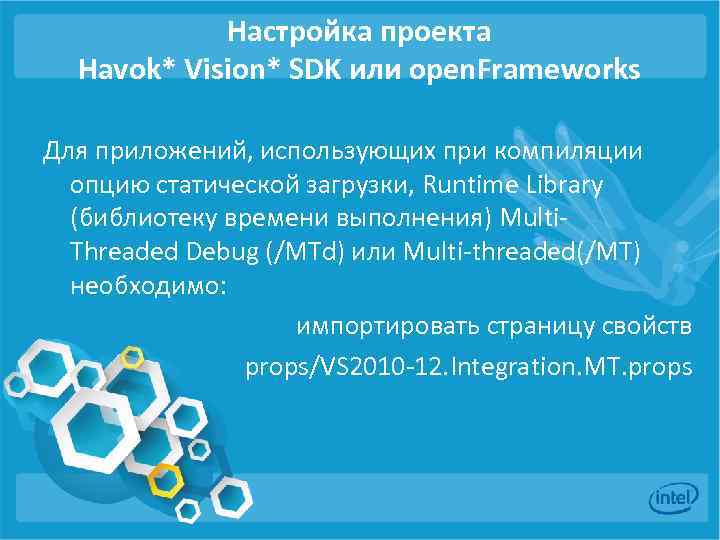 Настройка проекта
Havok* Vision* SDK или openFrameworks

Для приложений, использующих при компиляции опцию статической загрузки, Runtime Library (библиотеку времени выполнения) Multi-Threaded Debug (/MTd) или Multi-threaded(/MT) необходимо:

импортировать страницу свойств
props/VS2010-12.Integration.MT.props

intel